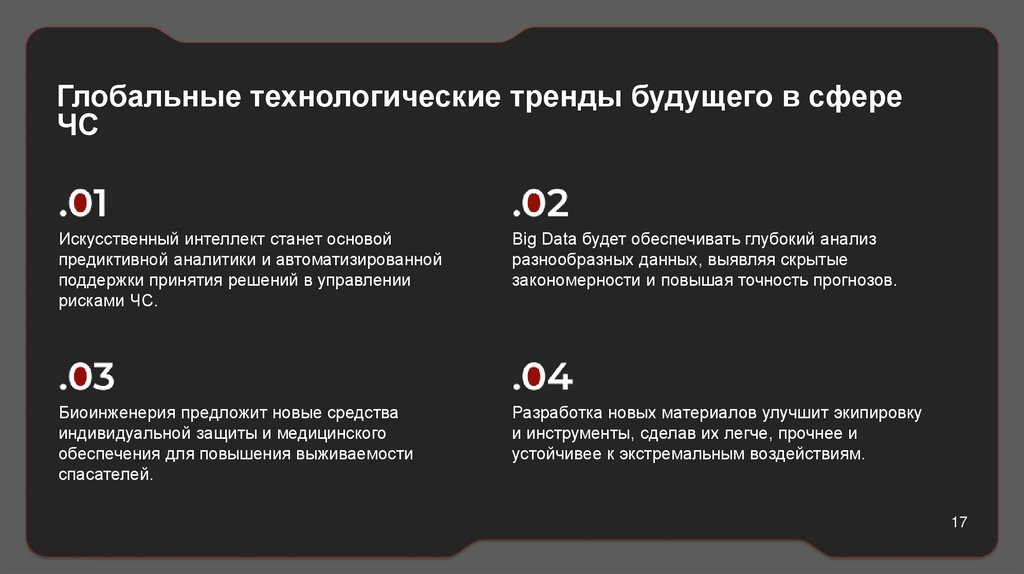 Глобальные технологические тренды будущего в сфере ЧС

.01

Искусственный интеллект станет основой предиктивной аналитики и автоматизированной поддержки принятия решений в управлении рисками ЧС.

.02

Big Data будет обеспечивать глубокий анализ разнообразных данных, выявляя скрытые закономерности и повышая точность прогнозов.

.03

Биоинженерия предложит новые средства индивидуальной защиты и медицинского обеспечения для повышения выживаемости спасателей.

.04

Разработка новых материалов улучшит экипировку и инструменты, сделав их легче, прочнее и устойчивее к экстремальным воздействиям.

17